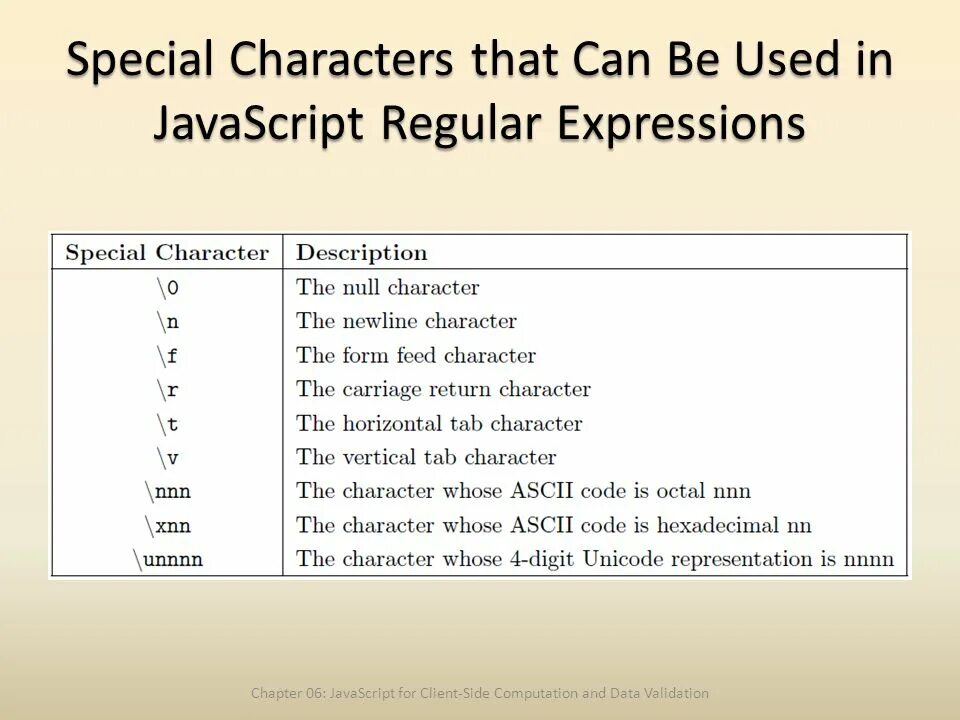 Special Characters that Can Be Used in JavaScript Regular Expressions

| Special Character | Description |
|---|---|
| \0 | The null character |
| \n | The newline character |
| \f | The form feed character |
| \r | The carriage return character |
| \t | The horizontal tab character |
| \v | The vertical tab character |
| \nnn | The character whose ASCII code is octal nnn |
| \xnn | The character whose ASCII code is hexadecimal nn |
| \unnnn | The character whose 4-digit Unicode representation is nnnn |

Chapter 06: JavaScript for Client-Side Computation and Data Validation